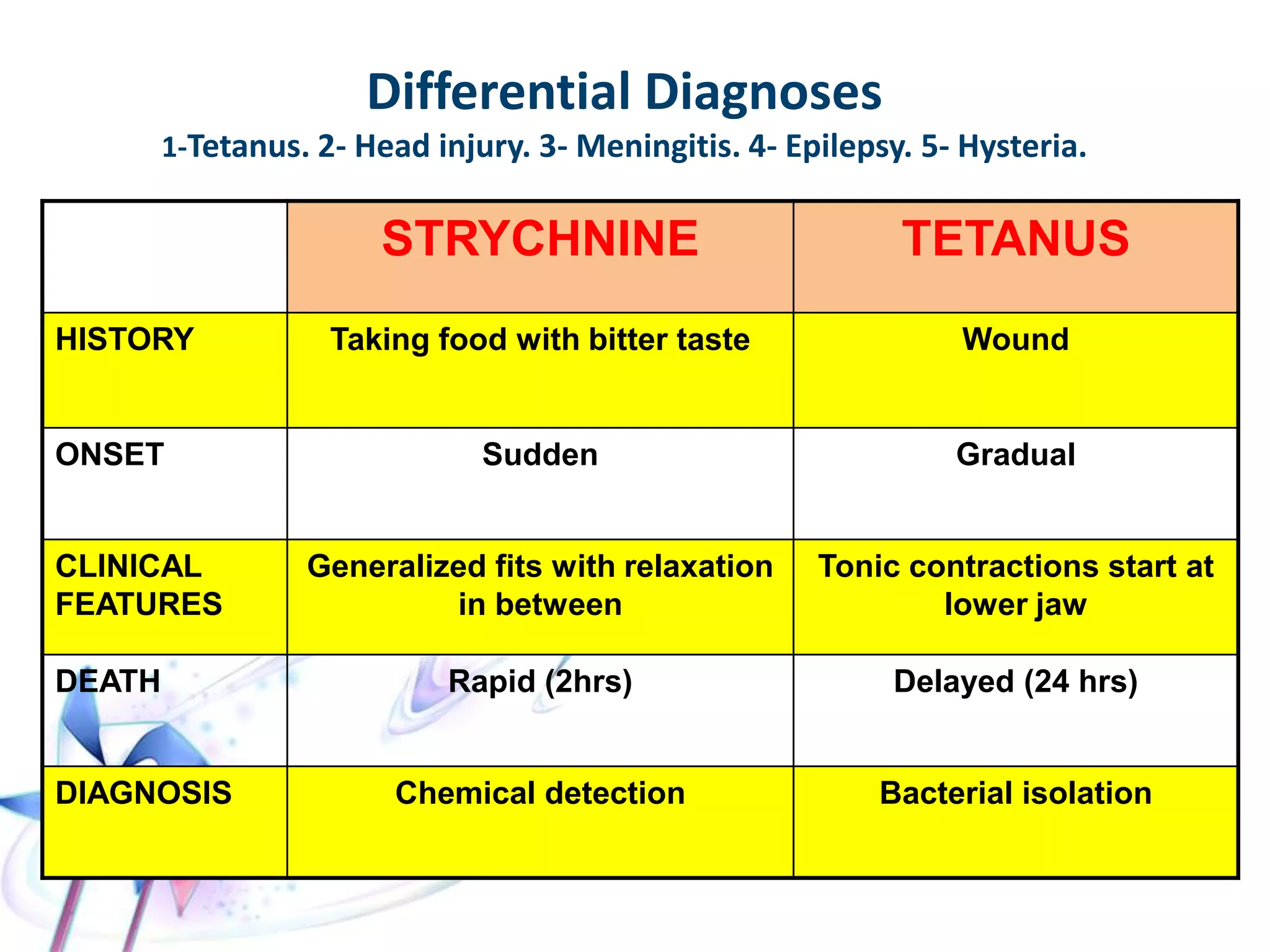 Differential Diagnoses

1-Tetanus. 2- Head injury. 3- Meningitis. 4- Epilepsy. 5- Hysteria.

| | STRYCHNINE | TETANUS |
|---|---|---|
| HISTORY | Taking food with bitter taste | Wound |
| ONSET | Sudden | Gradual |
| CLINICAL FEATURES | Generalized fits with relaxation in between | Tonic contractions start at lower jaw |
| DEATH | Rapid (2hrs) | Delayed (24 hrs) |
| DIAGNOSIS | Chemical detection | Bacterial isolation |